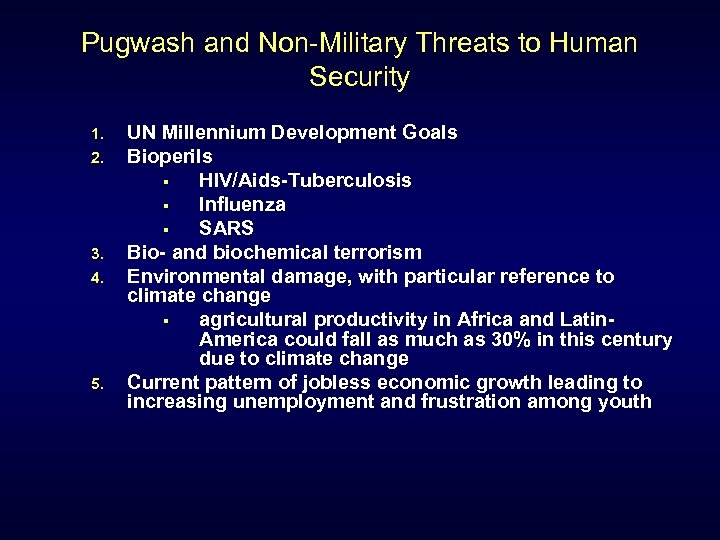 Pugwash and Non-Military Threats to Human Security

1. UN Millennium Development Goals
2. Bioperils
   ▪ HIV/Aids-Tuberculosis
   ▪ Influenza
   ▪ SARS
3. Bio- and biochemical terrorism
4. Environmental damage, with particular reference to climate change
   ▪ agricultural productivity in Africa and Latin-America could fall as much as 30% in this century due to climate change
5. Current pattern of jobless economic growth leading to increasing unemployment and frustration among youth